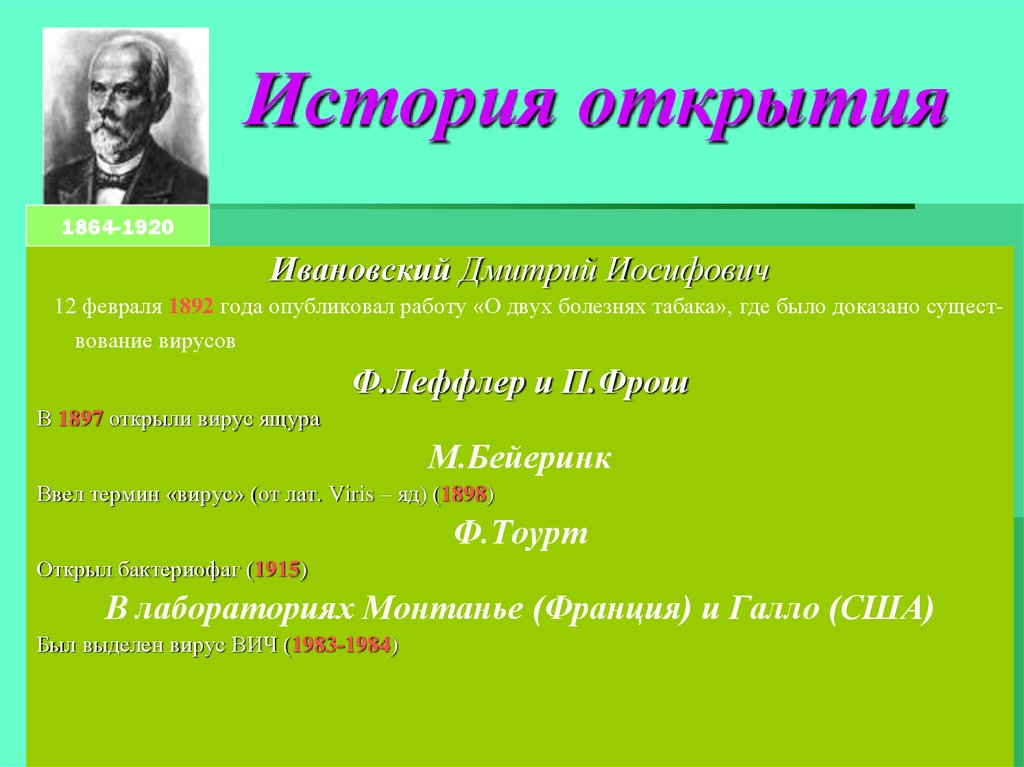 История открытия

1864-1920

Ивановский Дмитрий Иосифович

12 февраля 1892 года опубликовал работу «О двух болезнях табака», где было доказано существование вирусов

Ф.Леффлер и П.Фрош

В 1897 открыли вирус ящура

М.Бейеринк

Ввел термин «вирус» (от лат. Viris – яд) (1898)

Ф.Тоурт

Открыл бактериофаг (1915)

В лабораториях Монтанье (Франция) и Галло (США)

Был выделен вирус ВИЧ (1983-1984)